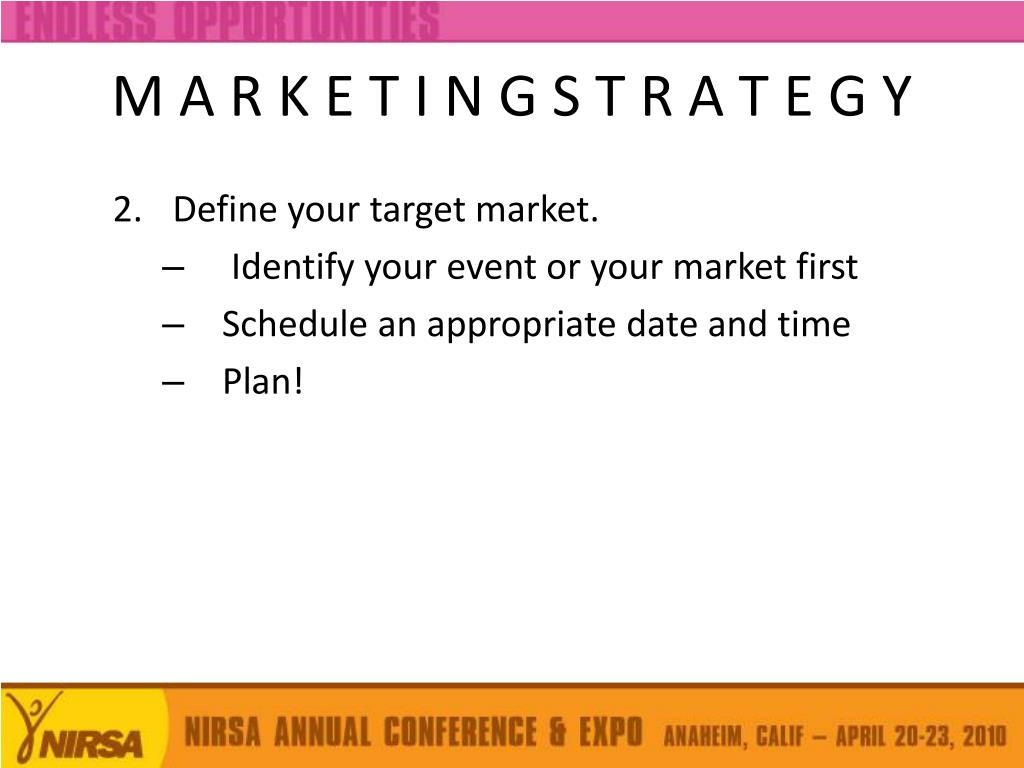 ENDLESS OPPORTUNITIES

M A R K E T I N G S T R A T E G Y

2. Define your target market.
– Identify your event or your market first
– Schedule an appropriate date and time
– Plan!

NIRSA

NIRSA ANNUAL CONFERENCE & EXPO ANAHEIM, CALIF – APRIL 20-23, 2010